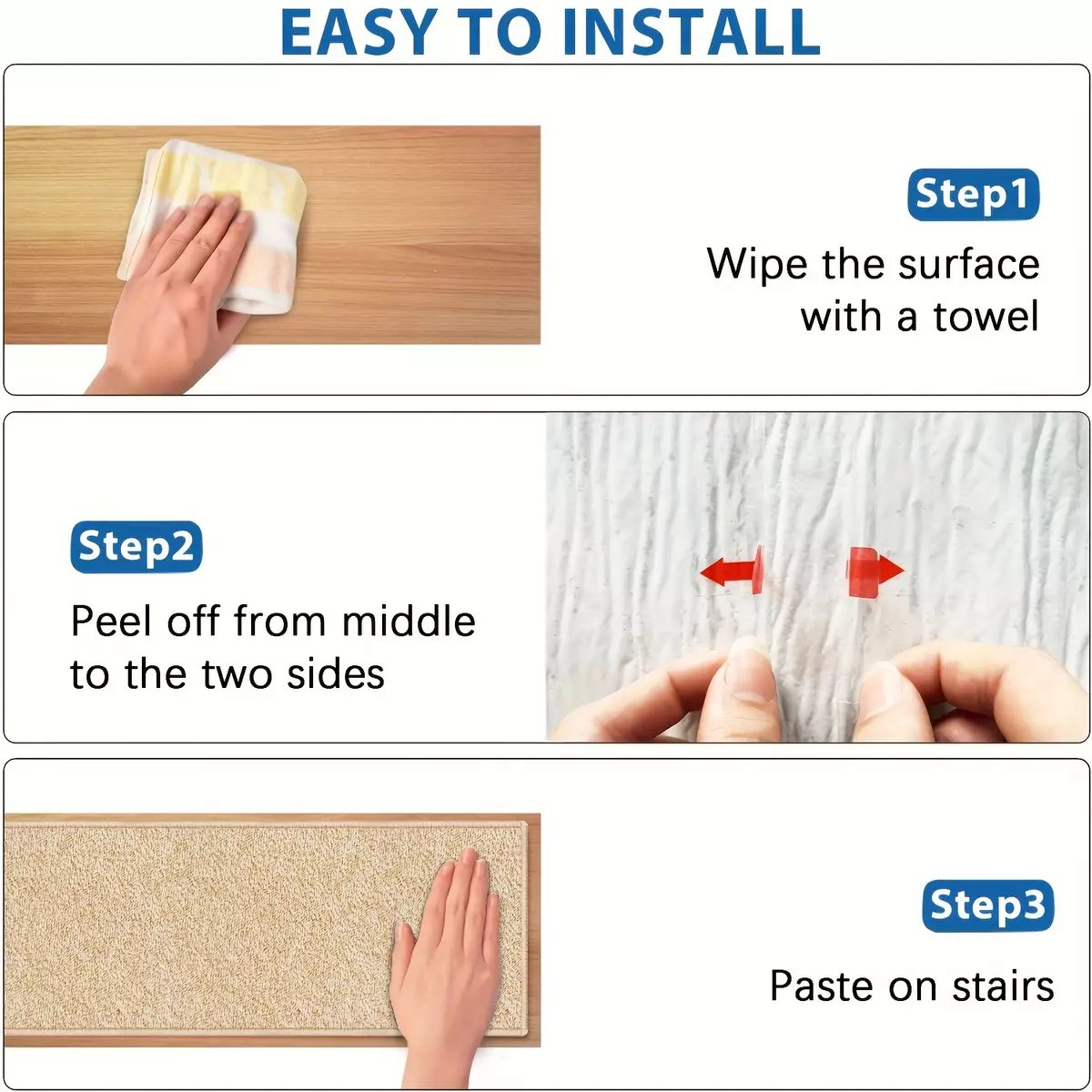 EASY TO INSTALL

Step1

Wipe the surface with a towel

Step2

Peel off from middle to the two sides

Step3

Paste on stairs